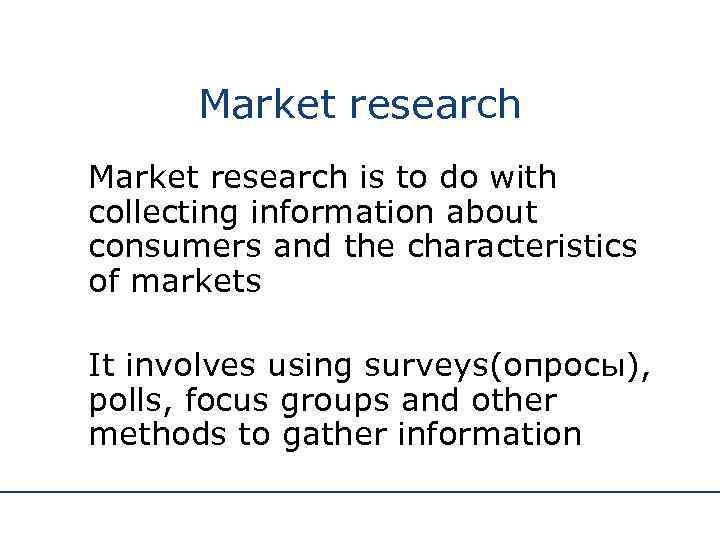 Market research

Market research is to do with collecting information about consumers and the characteristics of markets

It involves using surveys(опросы), polls, focus groups and other methods to gather information